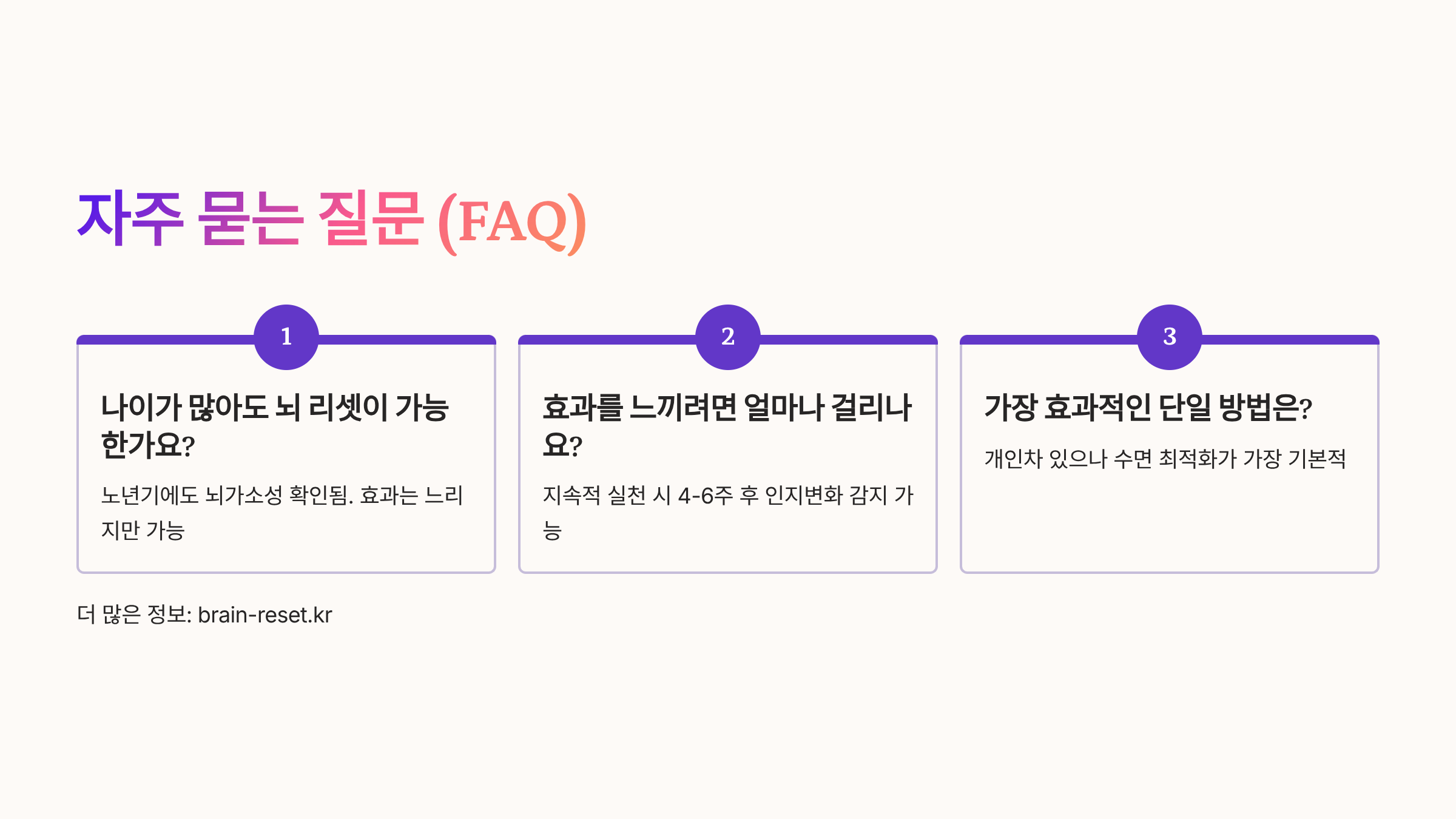 자주 묻는 질문 (FAQ)

1

나이가 많아도 뇌 리셋이 가능한가요?

노년기에도 뇌가소성 확인됨. 효과는 느리지만 가능

2

효과를 느끼려면 얼마나 걸리나요?

지속적 실천 시 4-6주 후 인지변화 감지 가능

3

가장 효과적인 단일 방법은?

개인차 있으나 수면 최적화가 가장 기본적

더 많은 정보: brain-reset.kr